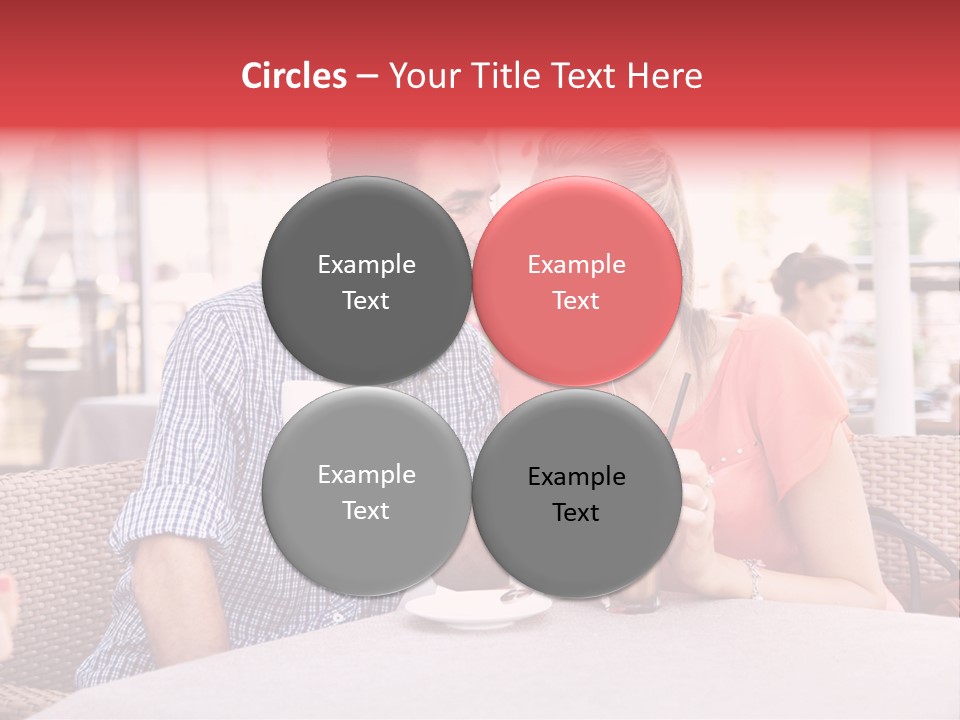 Circles – Your Title Text Here

Example Text

Example Text

Example Text

Example Text